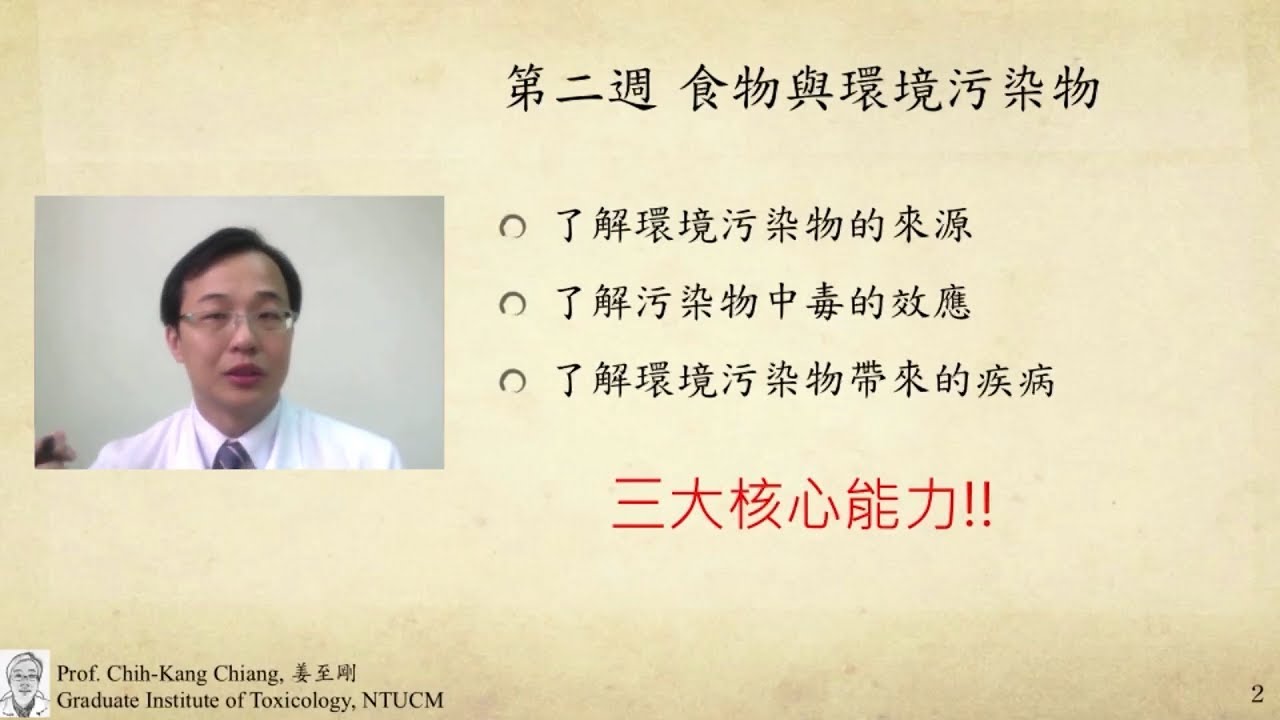 第二週 食物與環境污染物

了解環境污染物的來源

了解污染物中毒的效應

了解環境污染物帶來的疾病

三大核心能力!!

Prof. Chih-Kang Chiang, 姜至剛
Graduate Institute of Toxicology, NTUCM

2